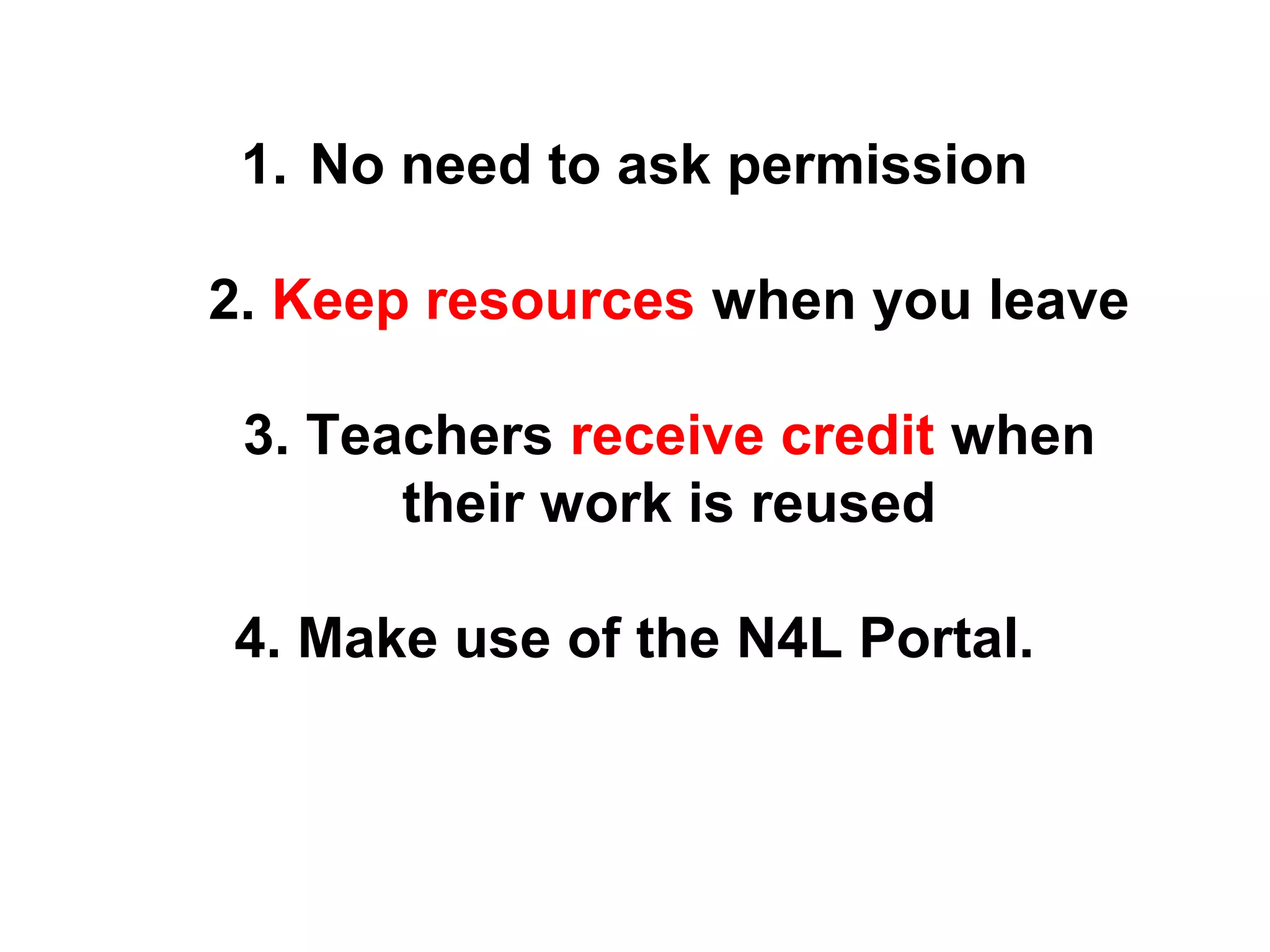 1. No need to ask permission

2. Keep resources when you leave

3. Teachers receive credit when their work is reused

4. Make use of the N4L Portal.